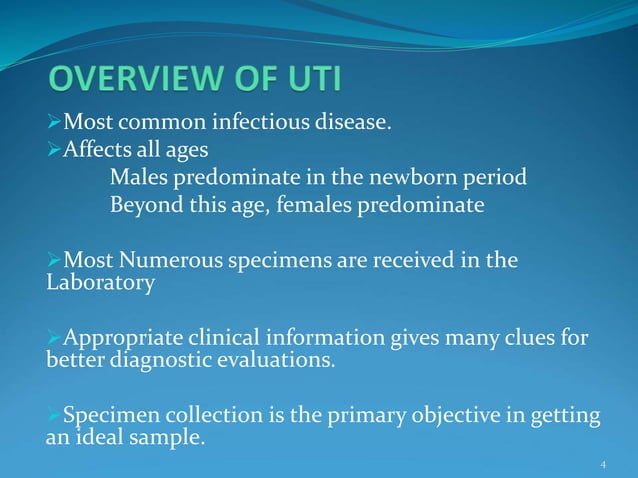 OVERVIEW OF UTI

➢Most common infectious disease.

➢Affects all ages

Males predominate in the newborn period

Beyond this age, females predominate

➢Most Numerous specimens are received in the Laboratory

➢Appropriate clinical information gives many clues for better diagnostic evaluations.

➢Specimen collection is the primary objective in getting an ideal sample.

4